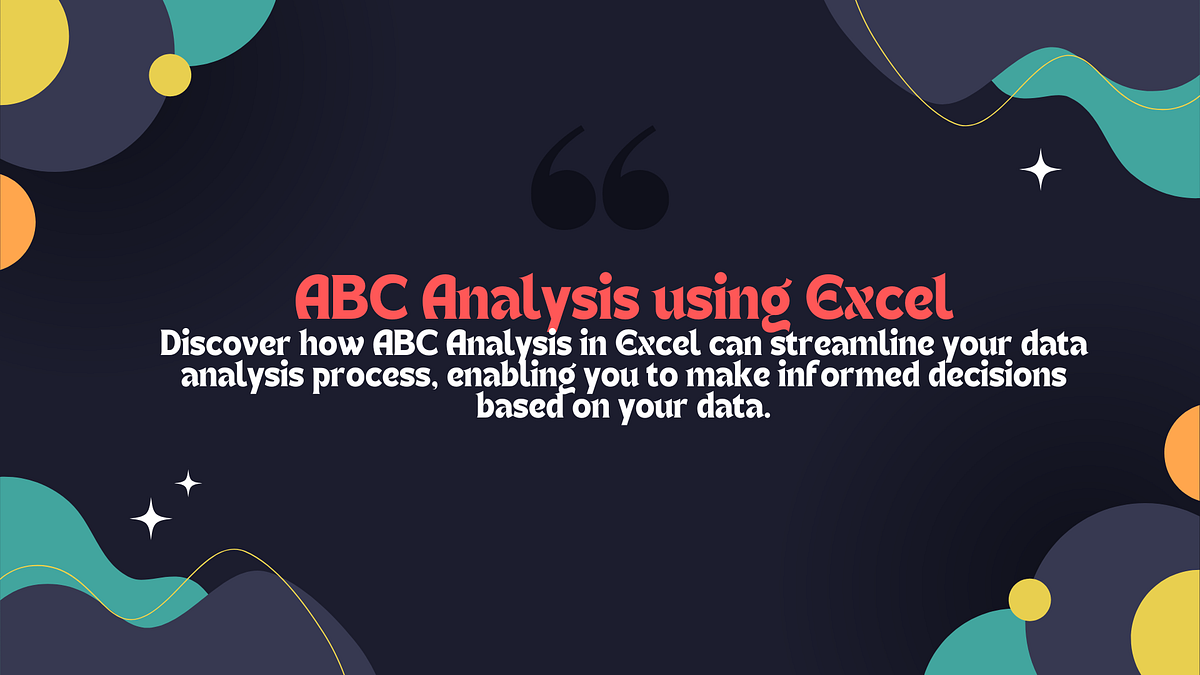 “

ABC Analysis using Excel

Discover how ABC Analysis in Excel can streamline your data analysis process, enabling you to make informed decisions based on your data.